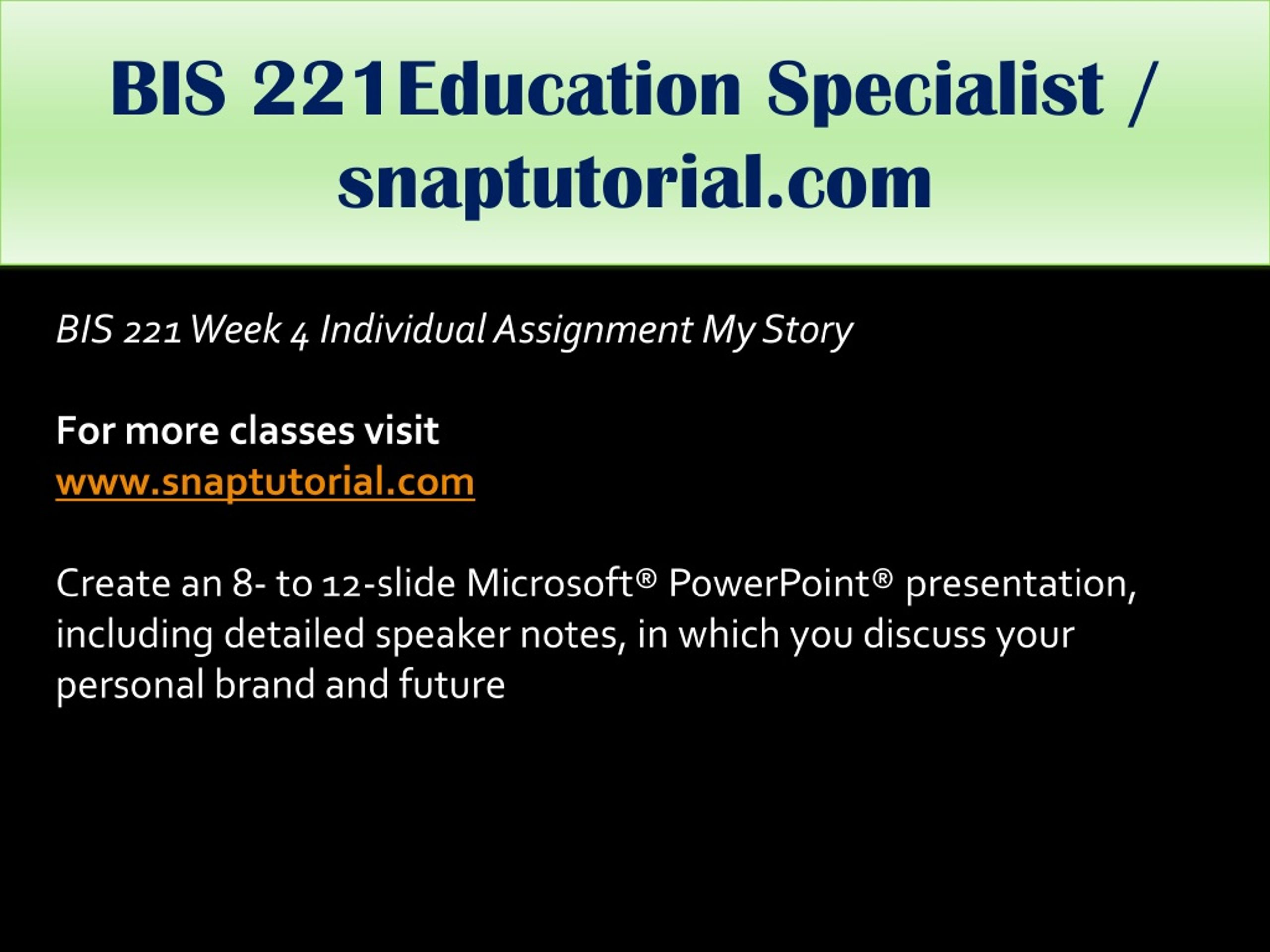 BIS 221Education Specialist / snaptutorial.com

BIS 221 Week 4 Individual Assignment My Story

For more classes visit
www.snaptutorial.com

Create an 8- to 12-slide Microsoft® PowerPoint® presentation, including detailed speaker notes, in which you discuss your personal brand and future